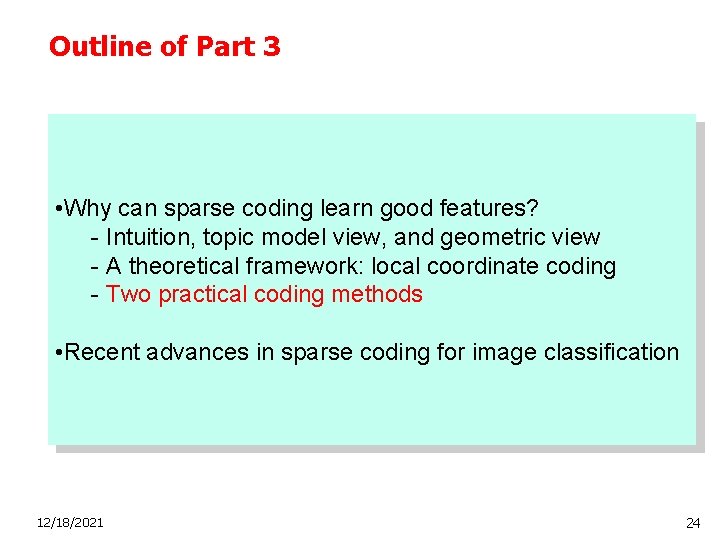 Outline of Part 3

•Why can sparse coding learn good features?
- Intuition, topic model view, and geometric view
- A theoretical framework: local coordinate coding
- Two practical coding methods

•Recent advances in sparse coding for image classification

12/18/2021

24